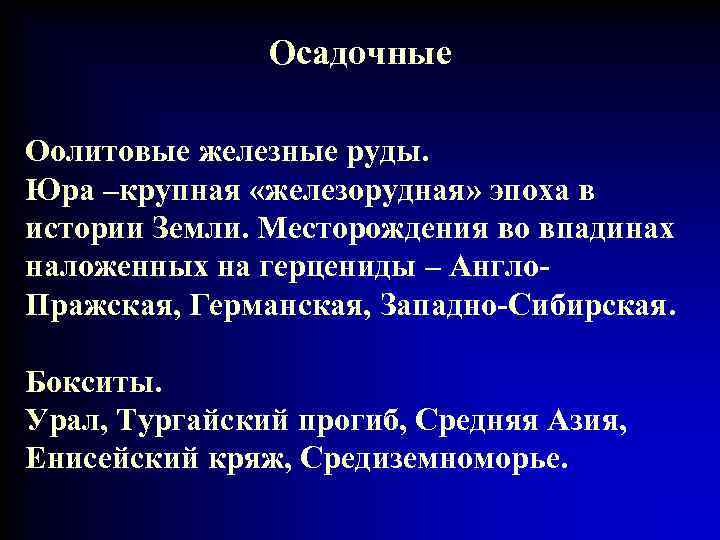 Осадочные

Оолитовые железные руды.
Юра –крупная «железорудная» эпоха в истории Земли. Месторождения во впадинах наложенных на герцениды – Англо-Пражская, Германская, Западно-Сибирская.

Бокситы.
Урал, Тургайский прогиб, Средняя Азия, Енисейский кряж, Средиземноморье.